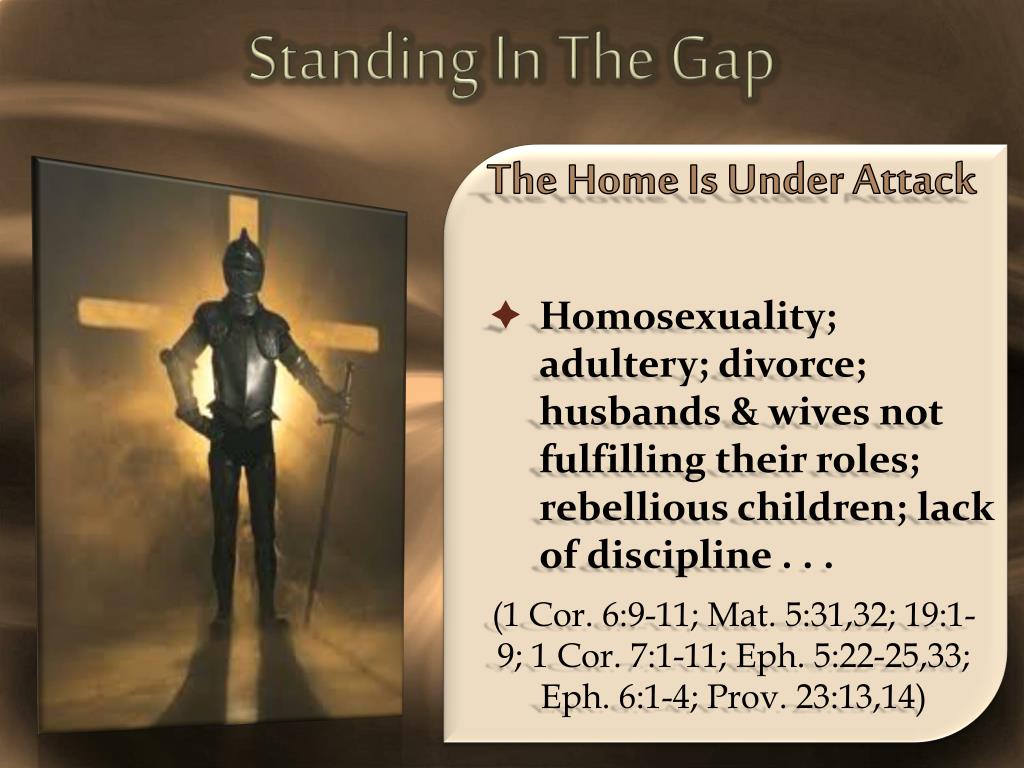 Standing In The Gap

The Home Is Under Attack

✦ Homosexuality; adultery; divorce; husbands & wives not fulfilling their roles; rebellious children; lack of discipline . . .

(1 Cor. 6:9-11; Mat. 5:31,32; 19:1-9; 1 Cor. 7:1-11; Eph. 5:22-25,33; Eph. 6:1-4; Prov. 23:13,14)